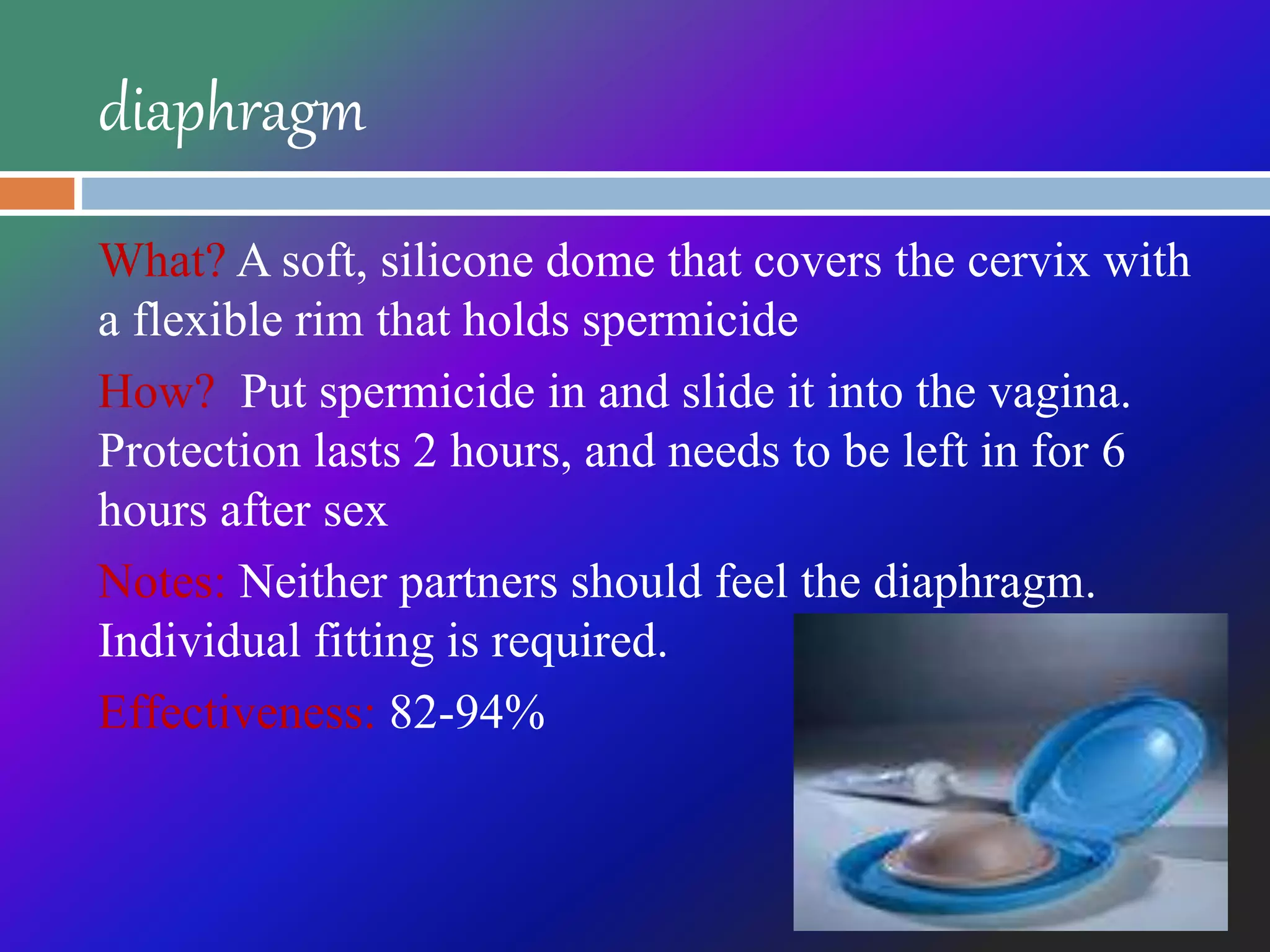 diaphragm

What? A soft, silicone dome that covers the cervix with a flexible rim that holds spermicide

How? Put spermicide in and slide it into the vagina. Protection lasts 2 hours, and needs to be left in for 6 hours after sex

Notes: Neither partners should feel the diaphragm. Individual fitting is required.

Effectiveness: 82-94%